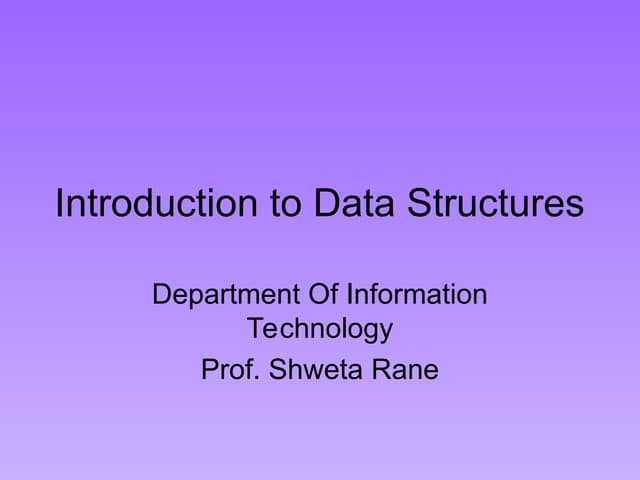 Introduction to Data Structures

Department Of Information Technology

Prof. Shweta Rane